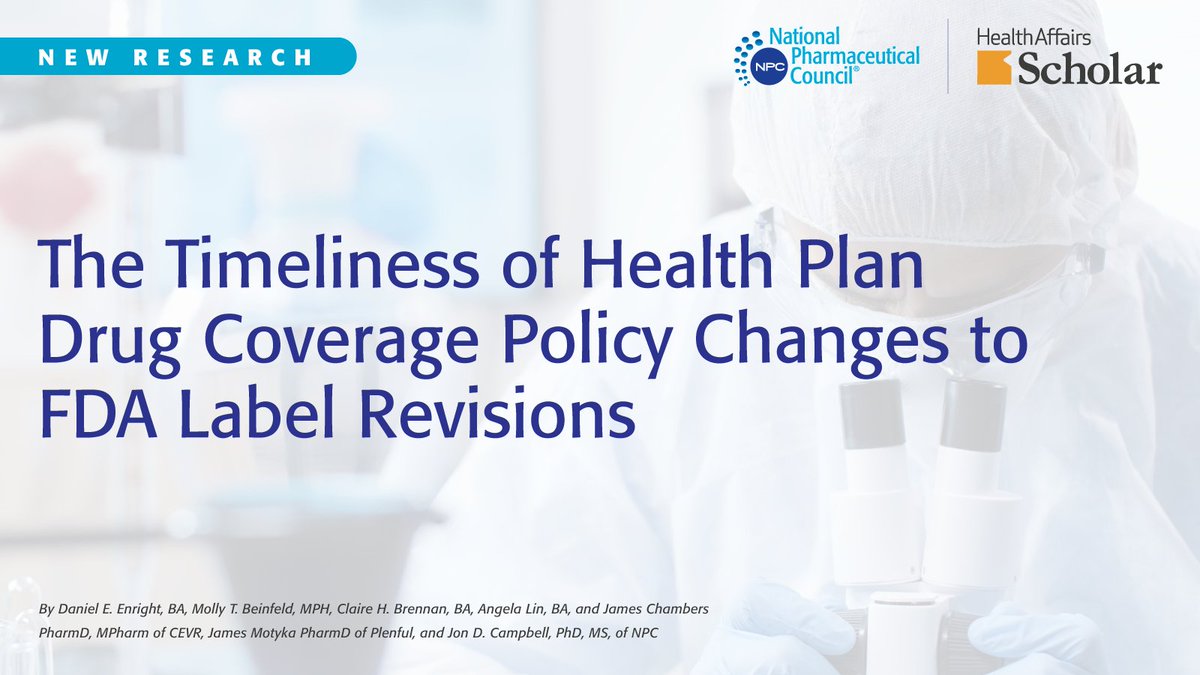 NEW RESEARCH

NPC National Pharmaceutical Council®

Health Affairs Scholar

The Timeliness of Health Plan Drug Coverage Policy Changes to FDA Label Revisions

By Daniel E. Enright, BA, Molly T. Beinfeld, MPH, Claire H. Brennan, BA, Angela Lin, BA, and James Chambers PharmD, MPharm of CEVR, James Motyka PharmD of Plenful, and Jon D. Campbell, PhD, MS, of NPC